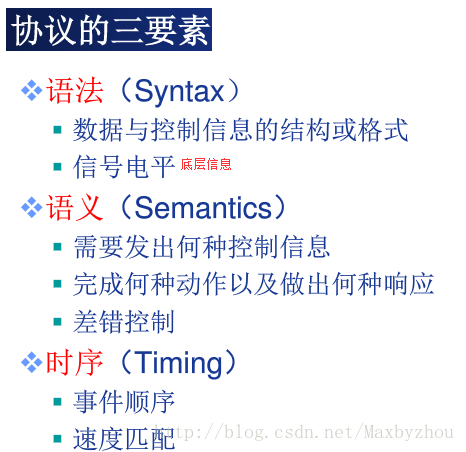 协议的三要素

❖语法（Syntax）
▪ 数据与控制信息的结构或格式
▪ 信号电平 底层信息

❖语义（Semantics）
▪ 需要发出何种控制信息
▪ 完成何种动作以及做出何种响应
▪ 差错控制

❖时序（Timing）
▪ 事件顺序
▪ 速度匹配

http://blog.csdn.net/Maxbyzhou